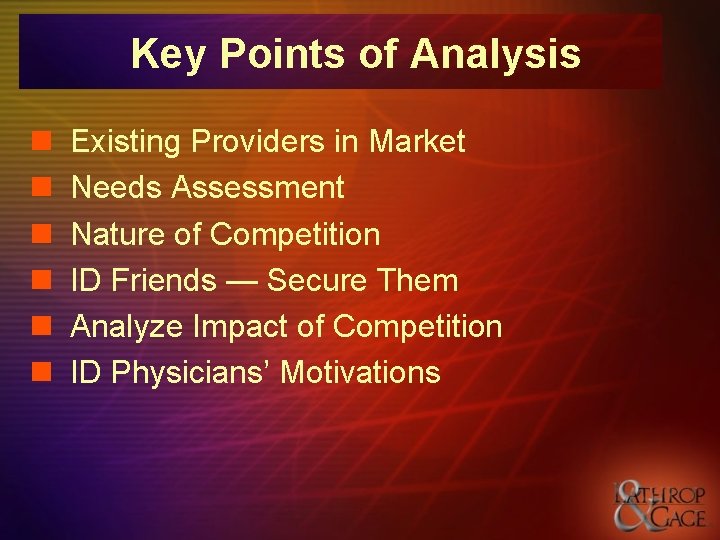 Key Points of Analysis

- Existing Providers in Market
- Needs Assessment
- Nature of Competition
- ID Friends — Secure Them
- Analyze Impact of Competition
- ID Physicians' Motivations

LATHROP & GAGE